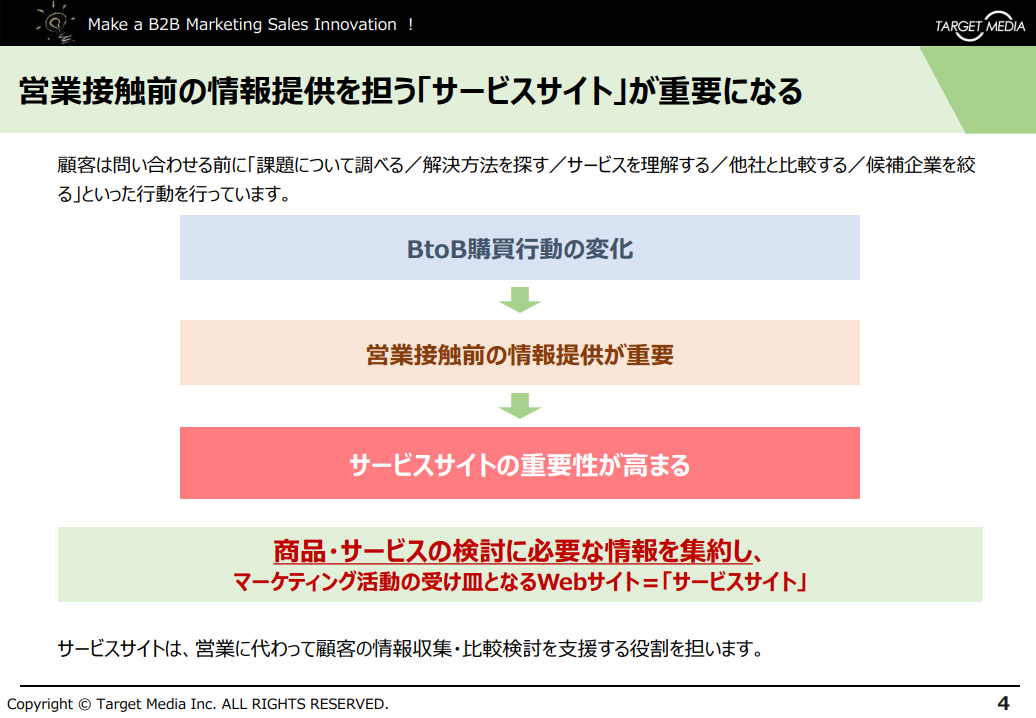 Make a B2B Marketing Sales Innovation ！

TARGET MEDIA

営業接触前の情報提供を担う「サービスサイト」が重要になる

顧客は問い合わせる前に「課題について調べる／解決方法を探す／サービスを理解する／他社と比較する／候補企業を絞る」といった行動を行っています。

BtoB購買行動の変化

営業接触前の情報提供が重要

サービスサイトの重要性が高まる

商品・サービスの検討に必要な情報を集約し、
マーケティング活動の受け皿となるWebサイト＝「サービスサイト」

サービスサイトは、営業に代わって顧客の情報収集・比較検討を支援する役割を担います。

Copyright © Target Media Inc. ALL RIGHTS RESERVED.

4